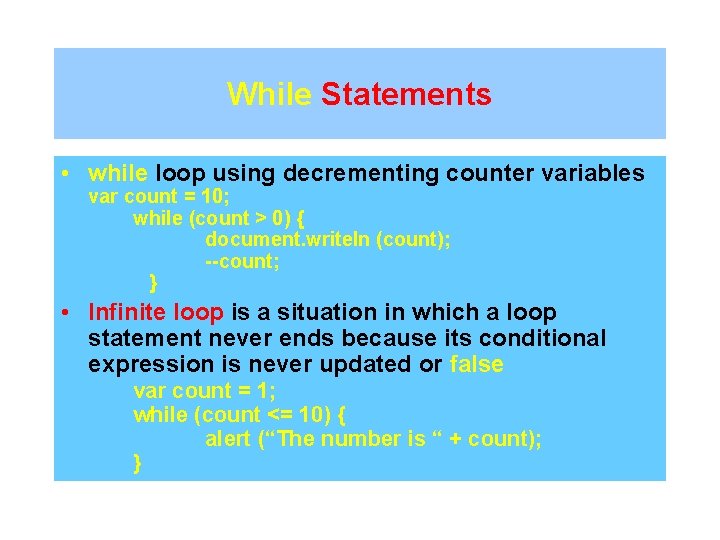 While Statements

• while loop using decrementing counter variables
var count = 10;
while (count > 0) {
document.writeln (count);
--count;
}

• Infinite loop is a situation in which a loop statement never ends because its conditional expression is never updated or false
var count = 1;
while (count <= 10) {
alert (“The number is “ + count);
}